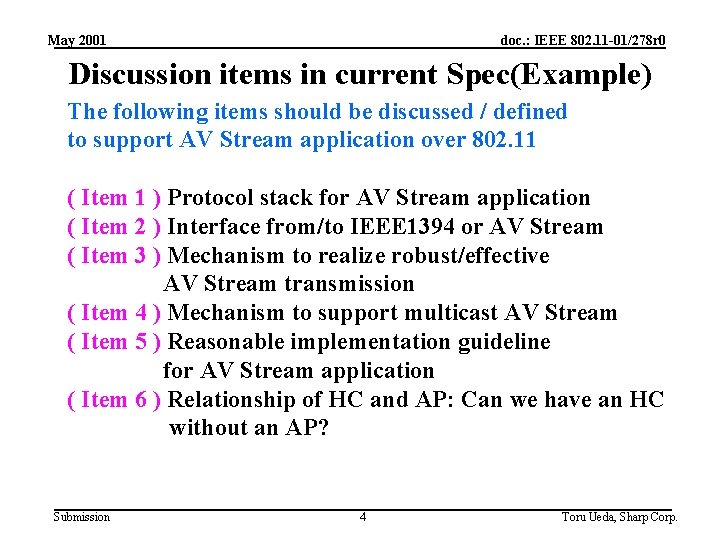 May 2001

doc.: IEEE 802.11-01/278r0

Discussion items in current Spec(Example)

The following items should be discussed / defined to support AV Stream application over 802.11

( Item 1 ) Protocol stack for AV Stream application
( Item 2 ) Interface from/to IEEE1394 or AV Stream
( Item 3 ) Mechanism to realize robust/effective AV Stream transmission
( Item 4 ) Mechanism to support multicast AV Stream
( Item 5 ) Reasonable implementation guideline for AV Stream application
( Item 6 ) Relationship of HC and AP: Can we have an HC without an AP?

Submission

4

Toru Ueda, Sharp Corp.